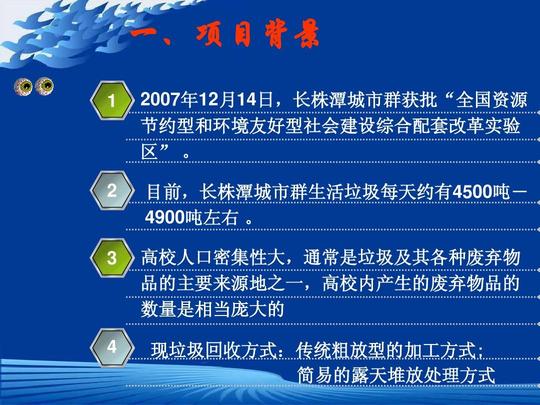 一、项目背景

1 2007年12月14日，长株潭城市群获批“全国资源节约型和环境友好型社会建设综合配套改革实验区”。

2 目前，长株潭城市群生活垃圾每天约有4500吨－4900吨左右 。

3 高校人口密集性大，通常是垃圾及其各种废弃物品的主要来源地之一，高校内产生的废弃物品的数量是相当庞大的

4 现垃圾回收方式：传统粗放型的加工方式；简易的露天堆放处理方式